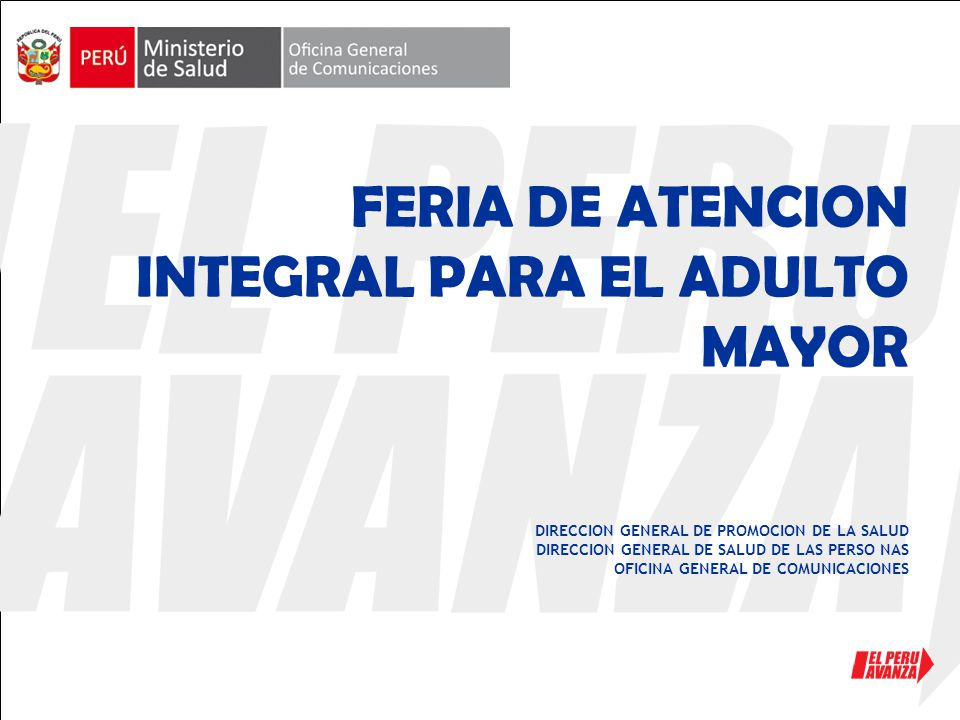 REPÚBLICA DEL PERÚ

PERÚ Ministerio de Salud Oficina General de Comunicaciones

EL PERU AVANZA

FERIA DE ATENCION INTEGRAL PARA EL ADULTO MAYOR

DIRECCION GENERAL DE PROMOCION DE LA SALUD
DIRECCION GENERAL DE SALUD DE LAS PERSO NAS
OFICINA GENERAL DE COMUNICACIONES

EL PERU AVANZA